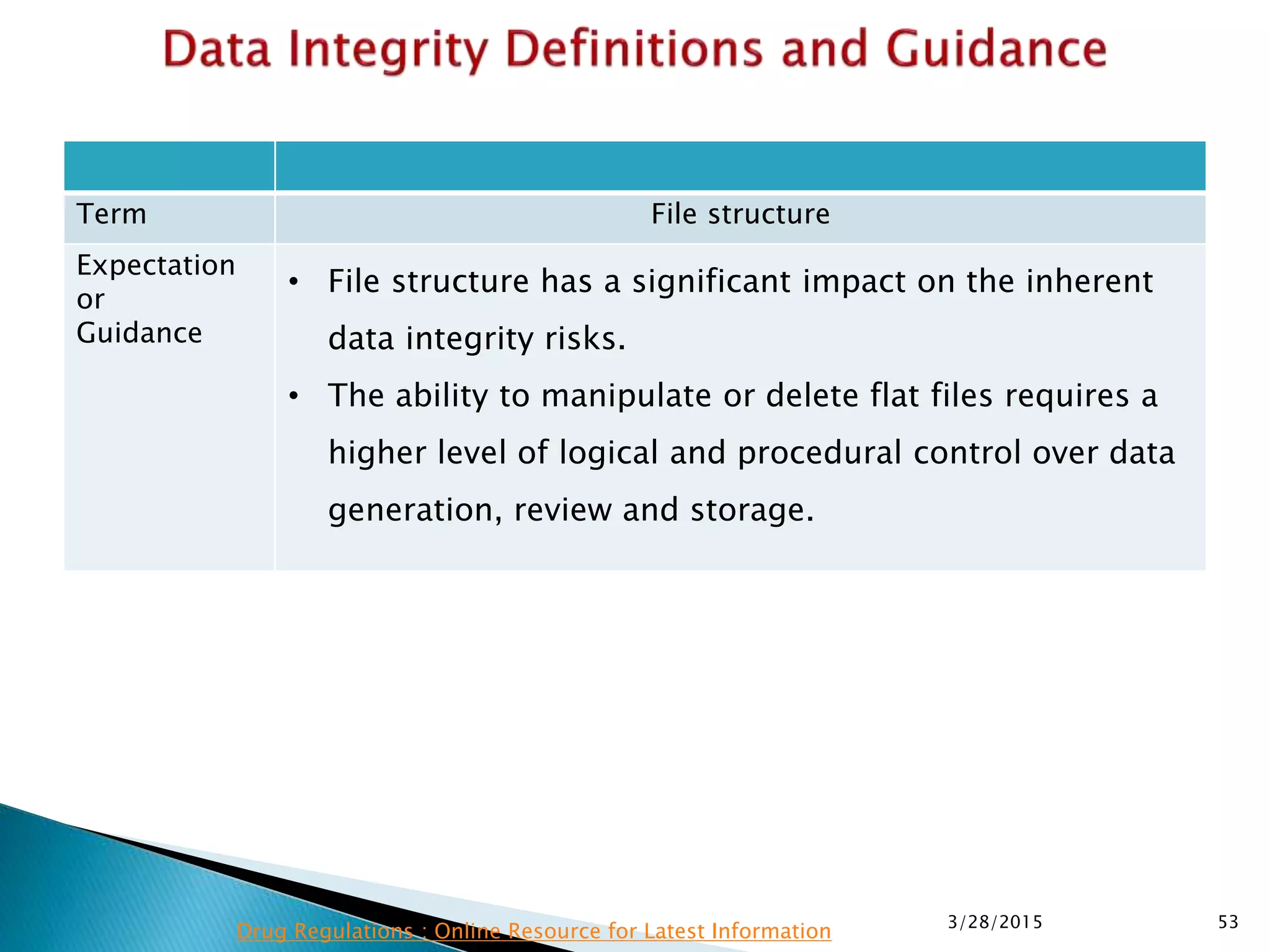 Data Integrity Definitions and Guidance

| | |
|---|---|
| Term | File structure |
| Expectation or Guidance | • File structure has a significant impact on the inherent data integrity risks. • The ability to manipulate or delete flat files requires a higher level of logical and procedural control over data generation, review and storage. |

Drug Regulations : Online Resource for Latest Information

3/28/2015

53